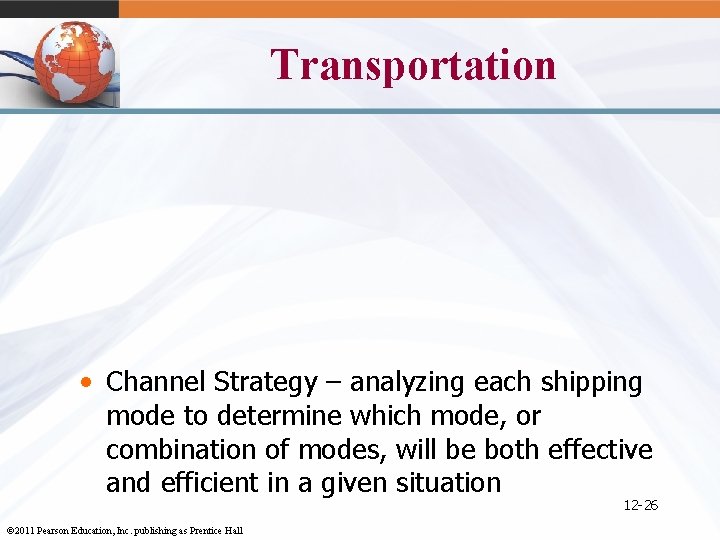 Transportation

• Channel Strategy – analyzing each shipping mode to determine which mode, or combination of modes, will be both effective and efficient in a given situation

12-26

©2011 Pearson Education, Inc. publishing as Prentice Hall